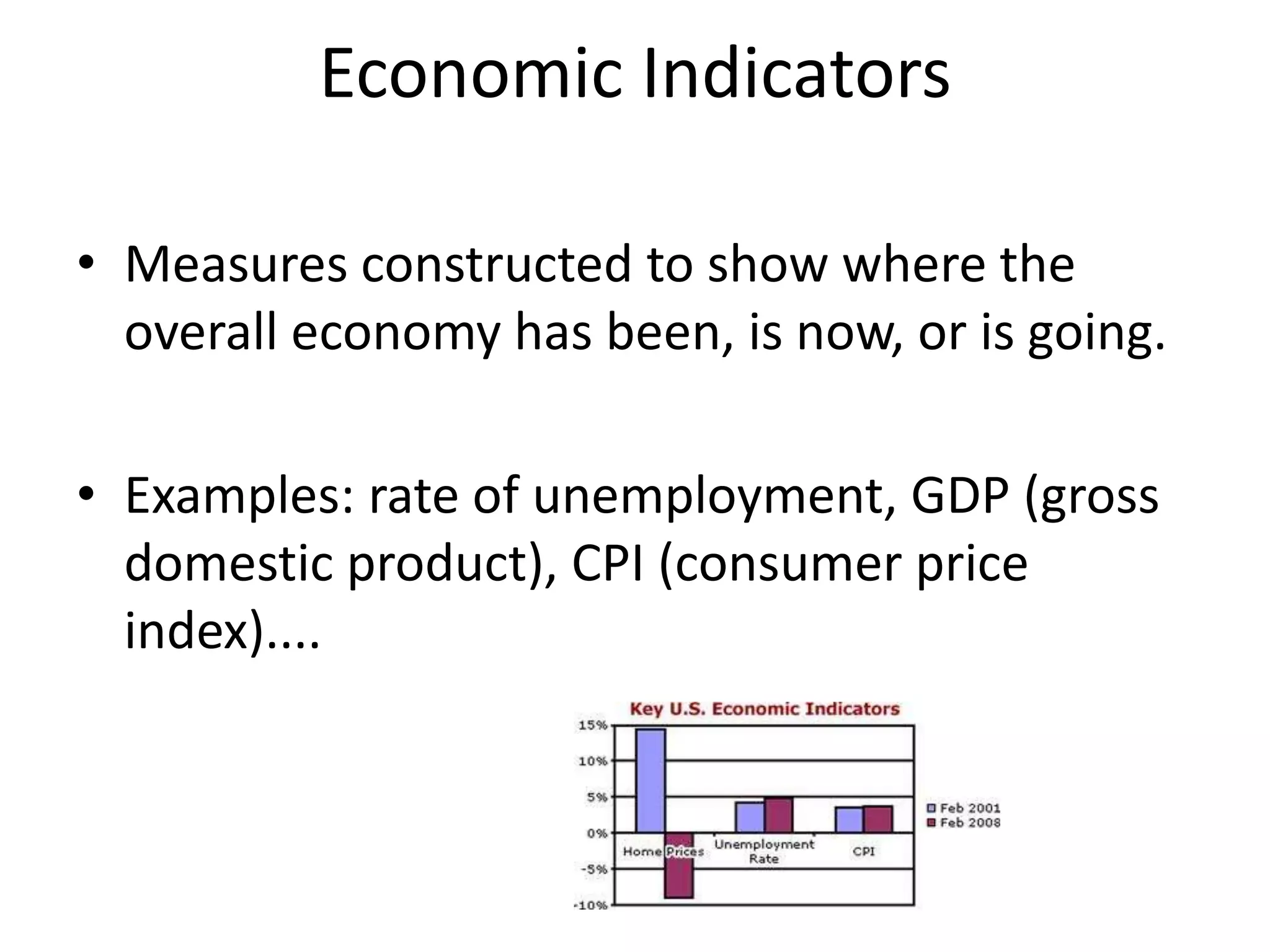 Economic Indicators

• Measures constructed to show where the overall economy has been, is now, or is going.

• Examples: rate of unemployment, GDP (gross domestic product), CPI (consumer price index)....

Key U.S. Economic Indicators

15%
10%
5%
0%
-5%
-10%

Home Prices
Unemployment Rate
CPI

Feb 2001
Feb 2008